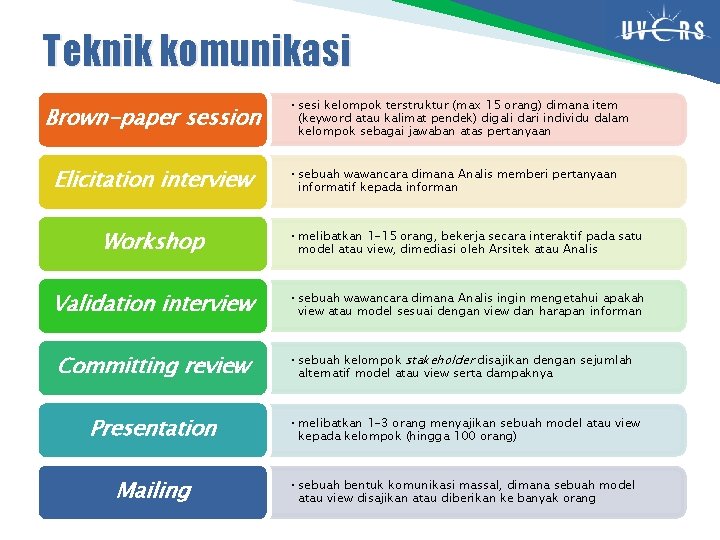 UVERS

Teknik komunikasi

Brown-paper session

• sesi kelompok terstruktur (max 15 orang) dimana item (keyword atau kalimat pendek) digali dari individu dalam kelompok sebagai jawaban atas pertanyaan

Elicitation interview

• sebuah wawancara dimana Analis memberi pertanyaan informatif kepada informan

Workshop

• melibatkan 1-15 orang, bekerja secara interaktif pada satu model atau view, dimediasi oleh Arsitek atau Analis

Validation interview

• sebuah wawancara dimana Analis ingin mengetahui apakah view atau model sesuai dengan view dan harapan informan

Committing review

• sebuah kelompok stakeholder disajikan dengan sejumlah alternatif model atau view serta dampaknya

Presentation

• melibatkan 1-3 orang menyajikan sebuah model atau view kepada kelompok (hingga 100 orang)

Mailing

• sebuah bentuk komunikasi massal, dimana sebuah model atau view disajikan atau diberikan ke banyak orang